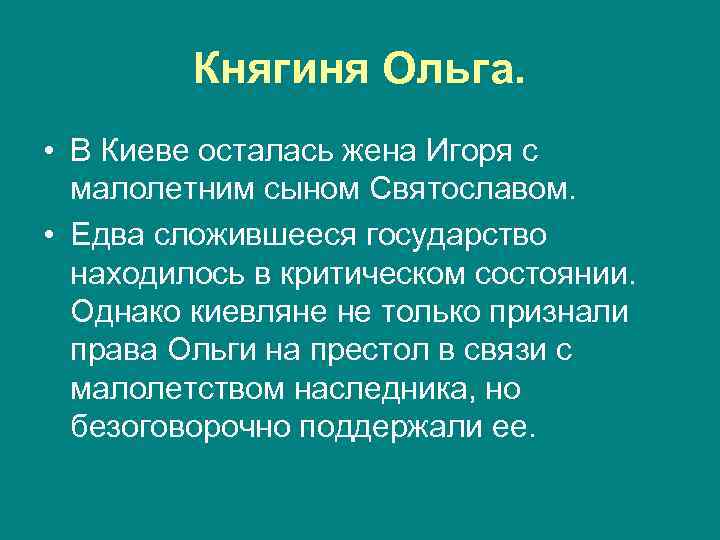 Княгиня Ольга.

• В Киеве осталась жена Игоря с малолетним сыном Святославом.

• Едва сложившееся государство находилось в критическом состоянии. Однако киевляне не только признали права Ольги на престол в связи с малолетством наследника, но безоговорочно поддержали ее.